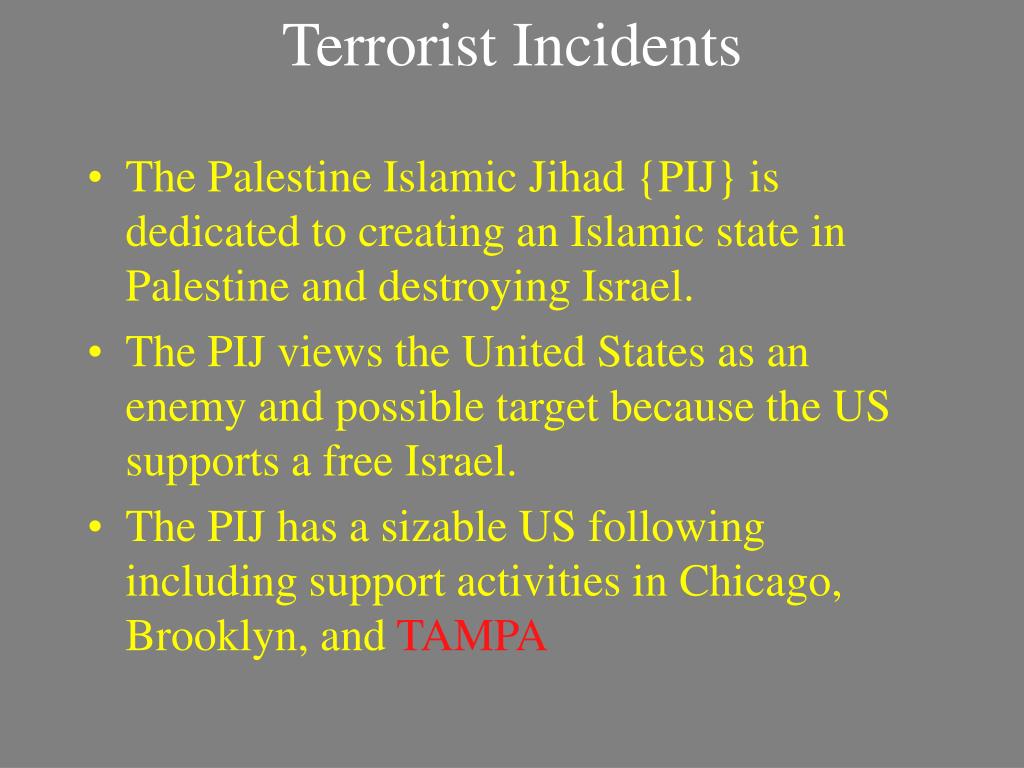 Terrorist Incidents

• The Palestine Islamic Jihad {PIJ} is dedicated to creating an Islamic state in Palestine and destroying Israel.
• The PIJ views the United States as an enemy and possible target because the US supports a free Israel.
• The PIJ has a sizable US following including support activities in Chicago, Brooklyn, and TAMPA